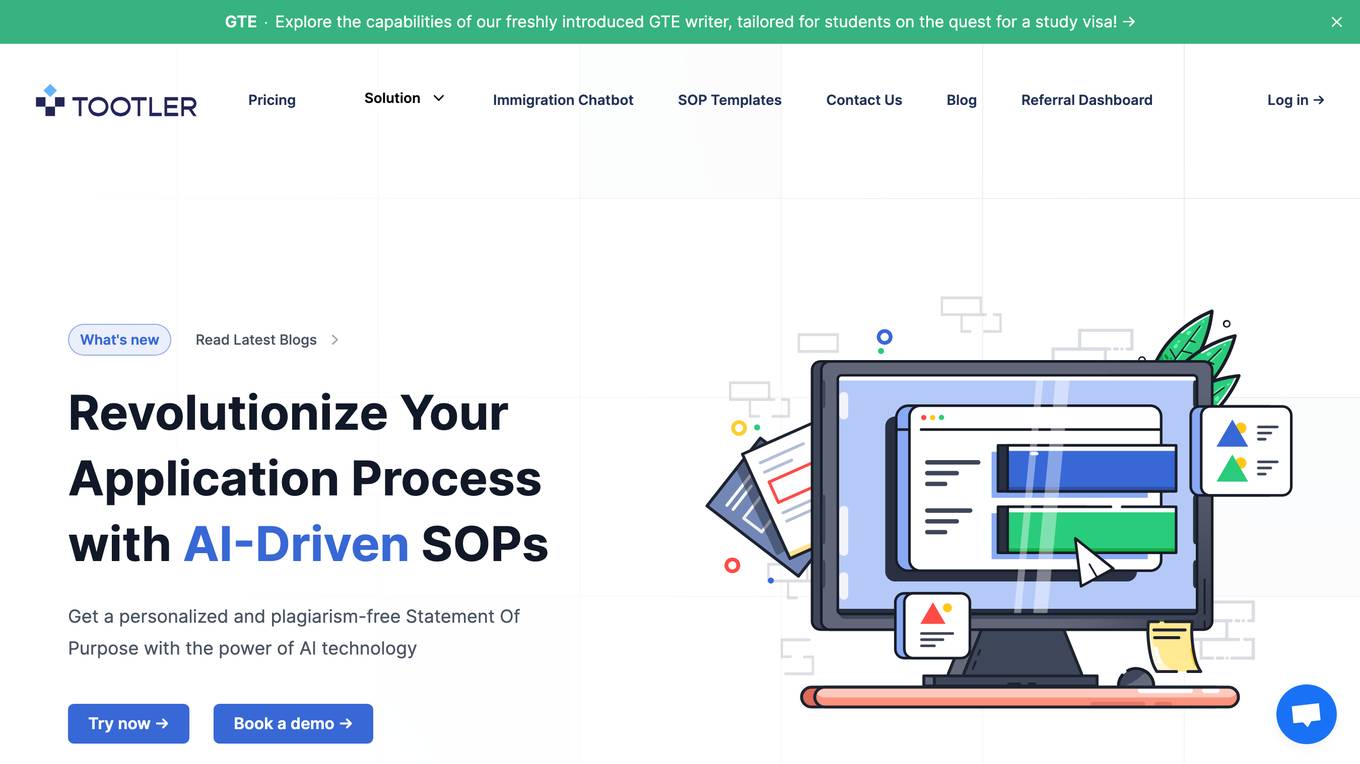 GTE · Explore the capabilities of our freshly introduced GTE writer, tailored for students on the quest for a study visa! →

TOOTLER

Pricing

Solution

Immigration Chatbot

SOP Templates

Contact Us

Blog

Referral Dashboard

Log in →

What's new

Read Latest Blogs

Revolutionize Your Application Process with AI-Driven SOPs

Get a personalized and plagiarism-free Statement Of Purpose with the power of AI technology

Try now →

Book a demo →